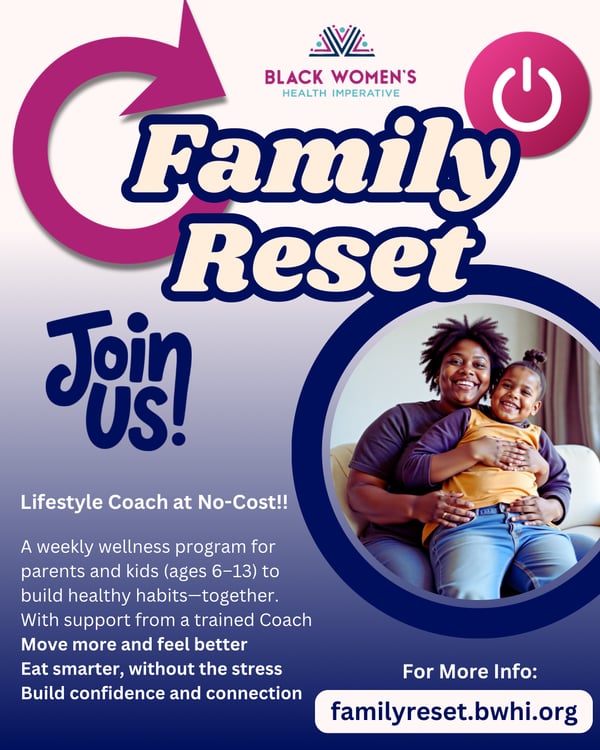 BLACK WOMEN'S
HEALTH IMPERATIVE

Family Reset

Join US!

Lifestyle Coach at No-Cost!!

A weekly wellness program for parents and kids (ages 6–13) to build healthy habits—together. With support from a trained Coach
Move more and feel better
Eat smarter, without the stress
Build confidence and connection

For More Info:
familyreset.bwhi.org